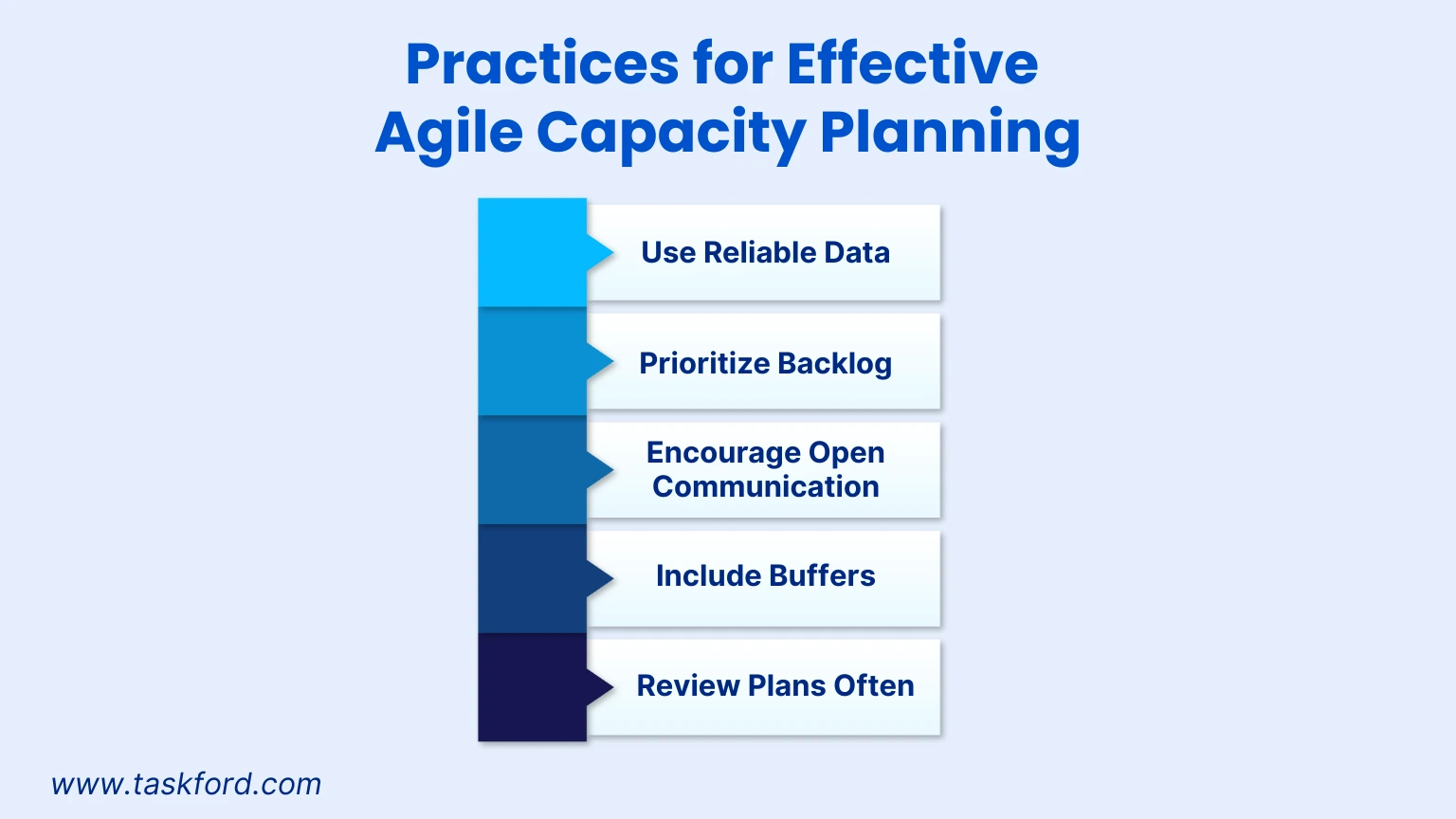 Practices for Effective Agile Capacity Planning

Use Reliable Data

Prioritize Backlog

Encourage Open Communication

Include Buffers

Review Plans Often

www.taskford.com